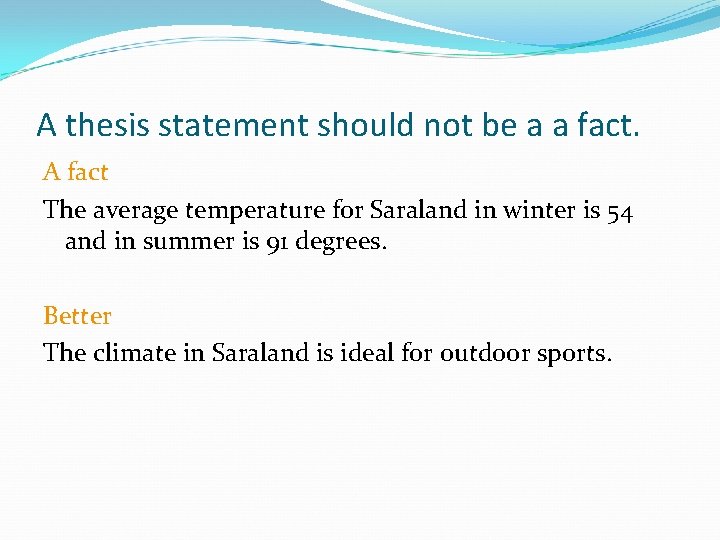 A thesis statement should not be a a fact.

A fact

The average temperature for Saraland in winter is 54 and in summer is 91 degrees.

Better

The climate in Saraland is ideal for outdoor sports.